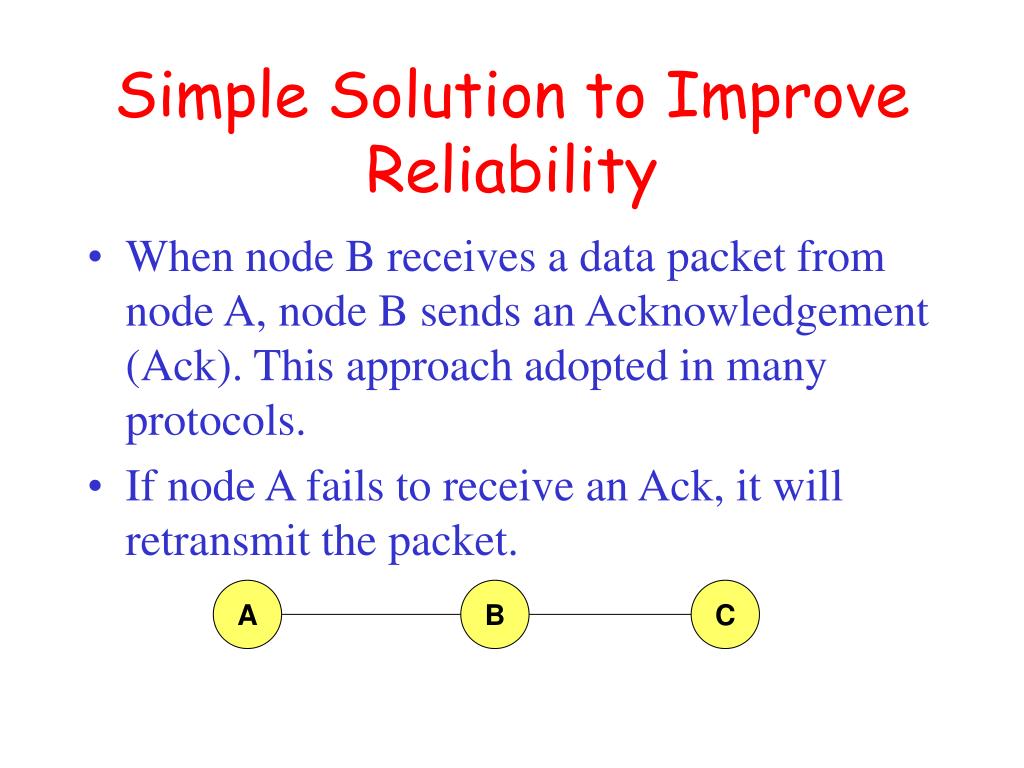 Simple Solution to Improve Reliability

• When node B receives a data packet from node A, node B sends an Acknowledgement (Ack). This approach adopted in many protocols.

• If node A fails to receive an Ack, it will retransmit the packet.

A

B

C